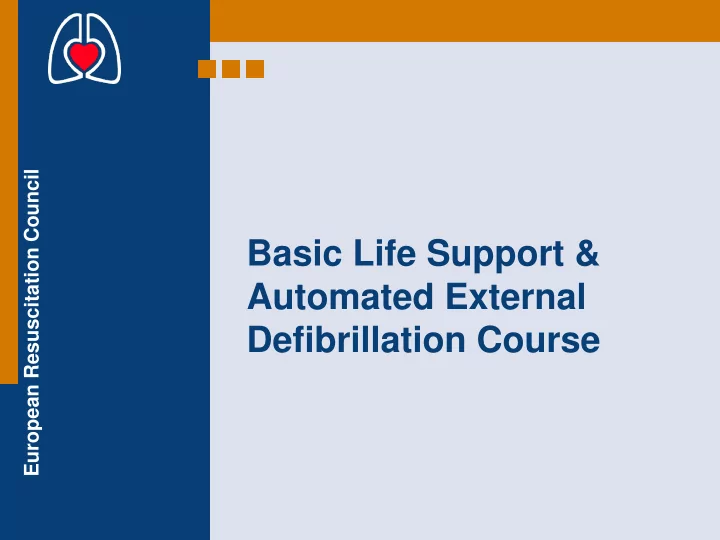 European Resuscitation Council

Basic Life Support & Automated External Defibrillation Course